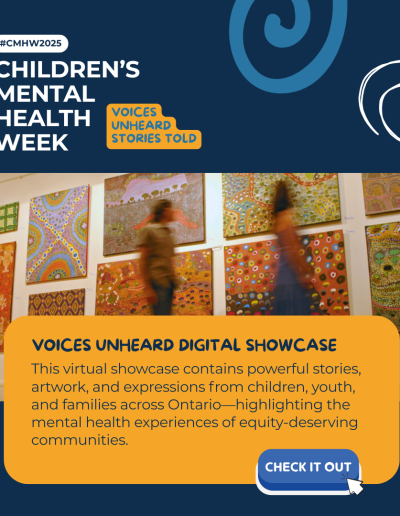 #CMHW2025

CHILDREN'S MENTAL HEALTH WEEK

VOICES UNHEARD STORIES TOLD

VOICES UNHEARD DIGITAL SHOWCASE

This virtual showcase contains powerful stories, artwork, and expressions from children, youth, and families across Ontario—highlighting the mental health experiences of equity-deserving communities.

CHECK IT OUT